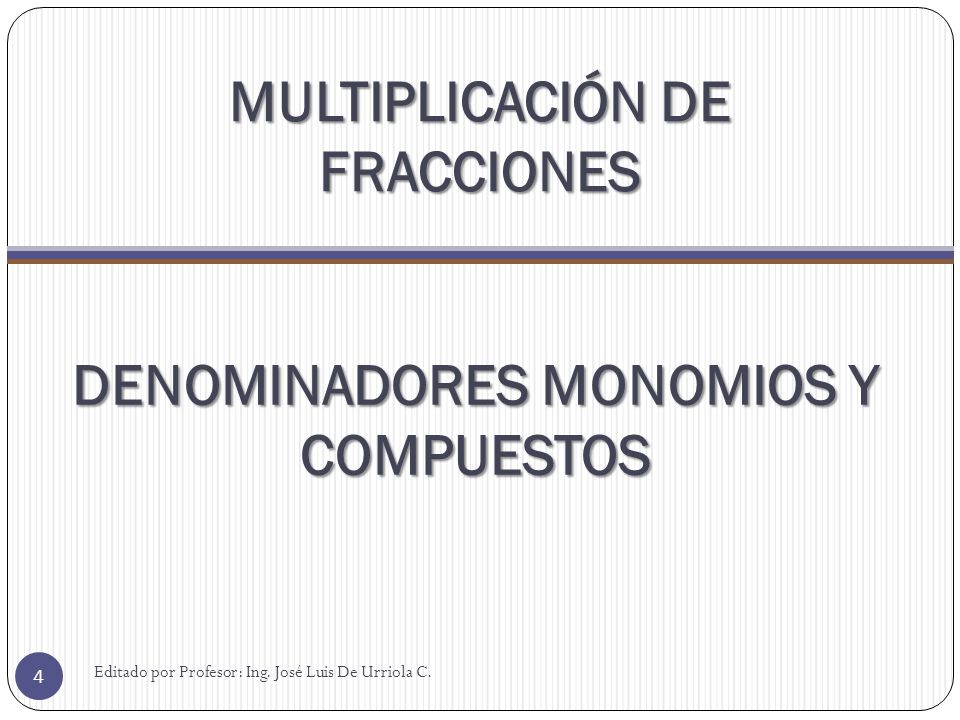 MULTIPLICACIÓN DE FRACCIONES

DENOMINADORES MONOMIOS Y COMPUESTOS

4

Editado por Profesor: Ing. José Luis De Urriola C.